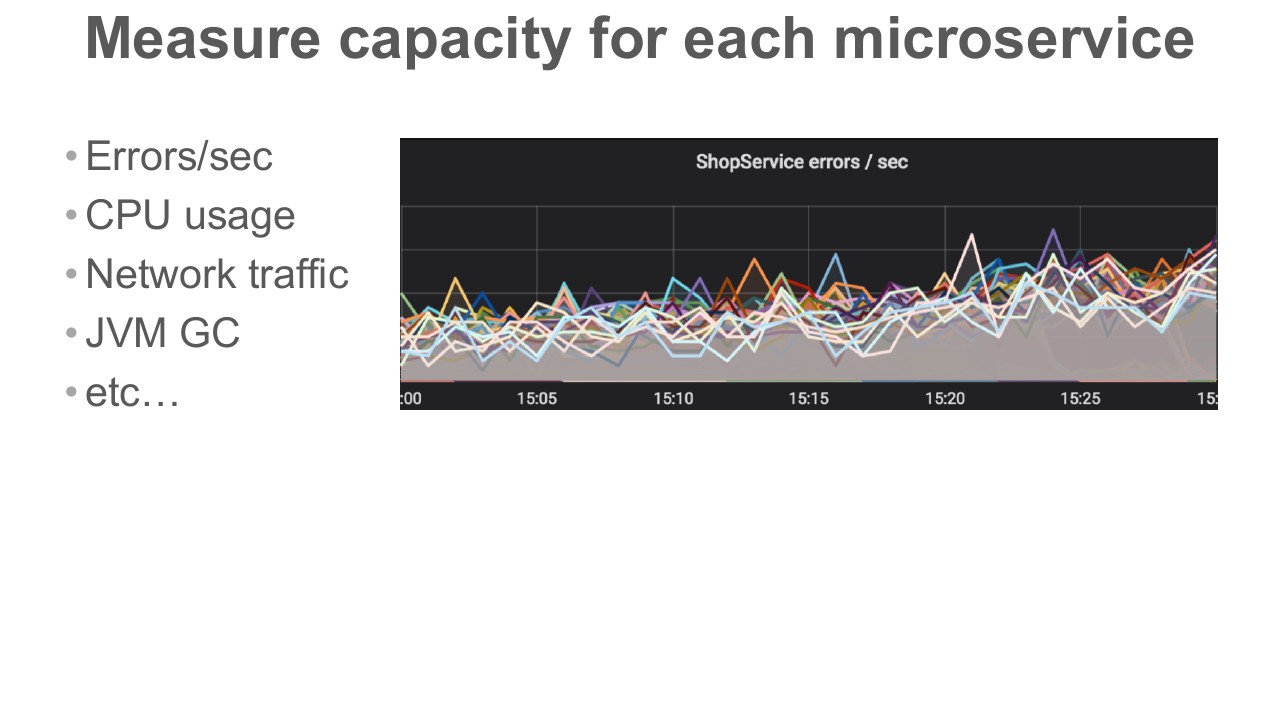 Measure capacity for each microservice

• Errors/sec
• CPU usage
• Network traffic
• JVM GC
• etc…

ShopService errors / sec

:00 15:05 15:10 15:15 15:20 15:25 15: